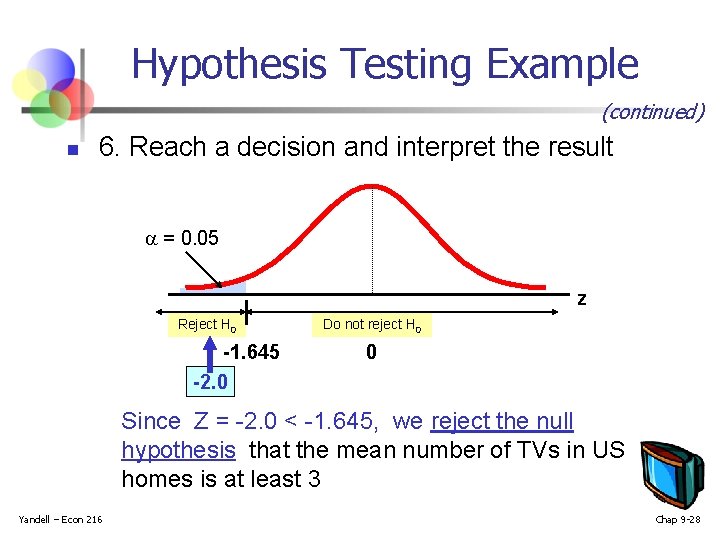 Hypothesis Testing Example

(continued)

6. Reach a decision and interpret the result

$\alpha = 0.05$

z

Reject $H_0$

Do not reject $H_0$

-1.645

0

-2.0

Since Z = -2.0 < -1.645, we reject the null hypothesis that the mean number of TVs in US homes is at least 3

Yandell – Econ 216

Chap 9-28